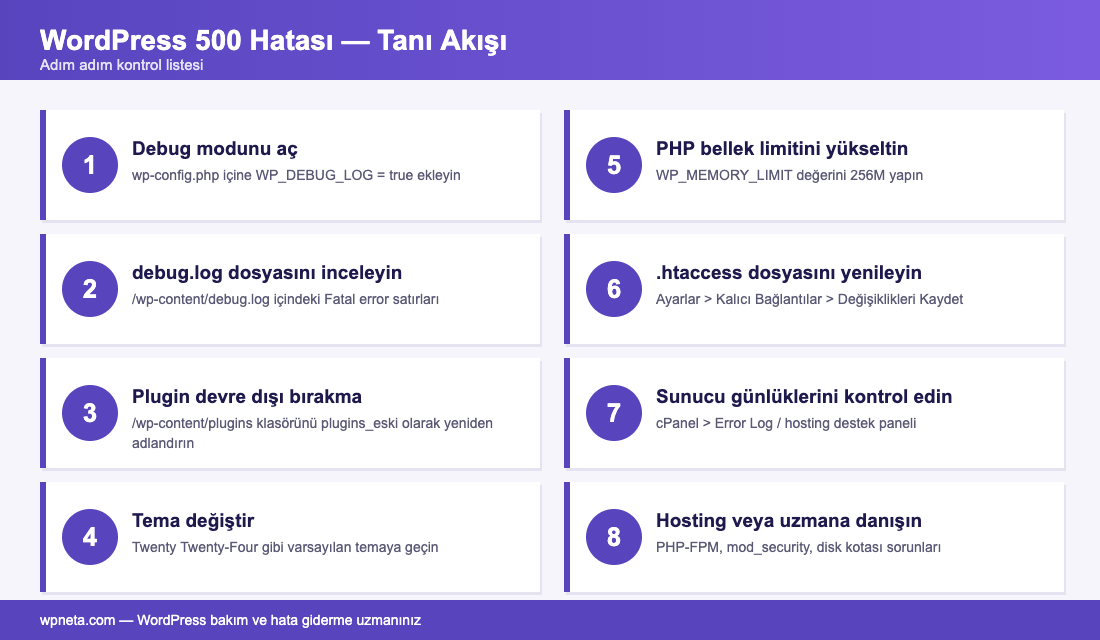 WordPress 500 Hatası — Tanı Akışı
Adım adım kontrol listesi

1
Debug modunu aç
wp-config.php içine WP_DEBUG_LOG = true ekleyin

2
debug.log dosyasını inceleyin
/wp-content/debug.log içindeki Fatal error satırları

3
Plugin devre dışı bırakma
/wp-content/plugins klasörünü plugins_eski olarak yeniden adlandırın

4
Tema değiştir
Twenty Twenty-Four gibi varsayılan temaya geçin

5
PHP bellek limitini yükseltin
WP_MEMORY_LIMIT değerini 256M yapın

6
.htaccess dosyasını yenileyin
Ayarlar > Kalıcı Bağlantılar > Değişiklikleri Kaydet

7
Sunucu günlüklerini kontrol edin
cPanel > Error Log / hosting destek paneli

8
Hosting veya uzmana danışın
PHP-FPM, mod_security, disk kotası sorunları

wpneta.com — WordPress bakım ve hata giderme uzmanınız